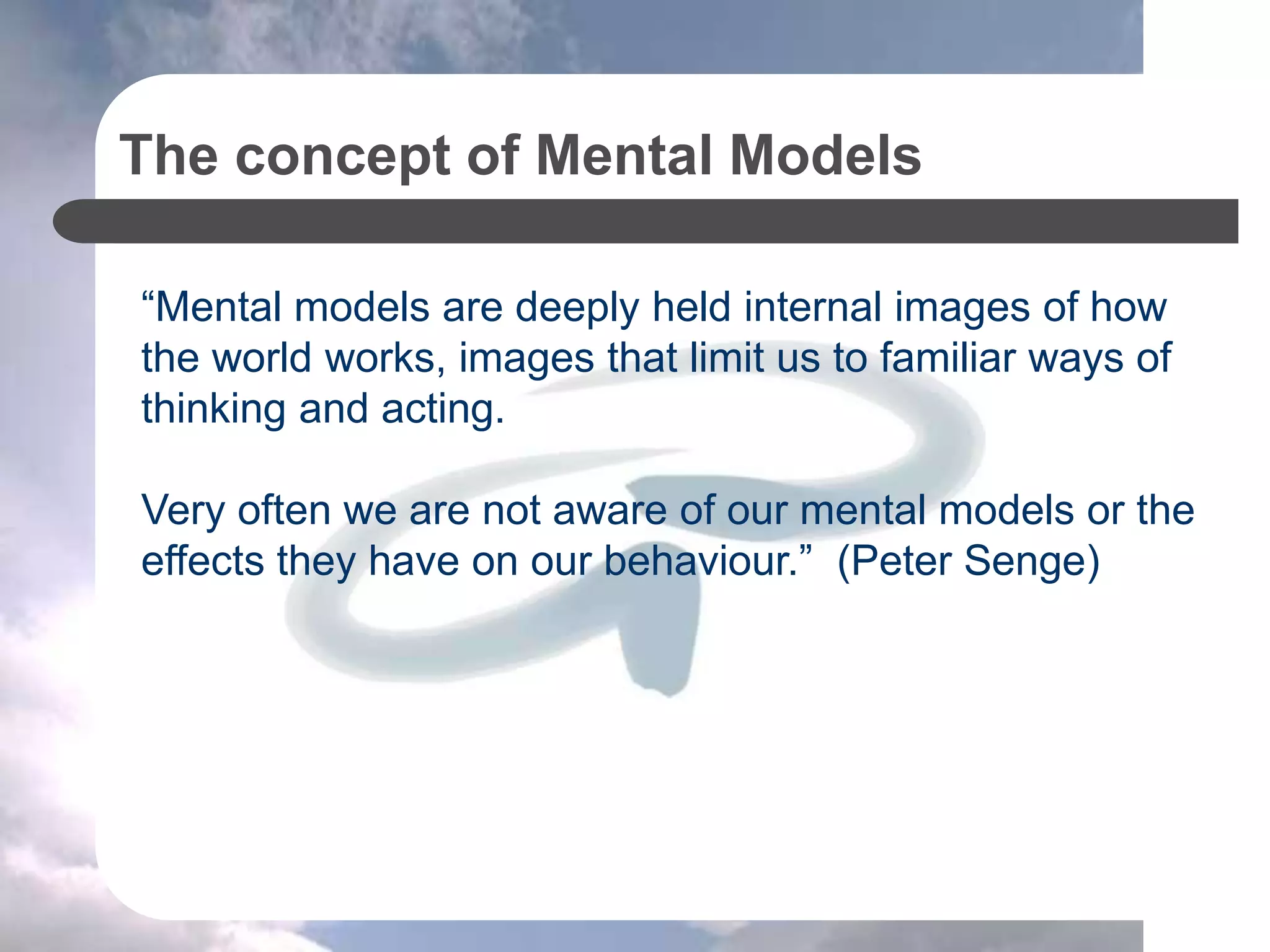 The concept of Mental Models

“Mental models are deeply held internal images of how the world works, images that limit us to familiar ways of thinking and acting.

Very often we are not aware of our mental models or the effects they have on our behaviour.” (Peter Senge)